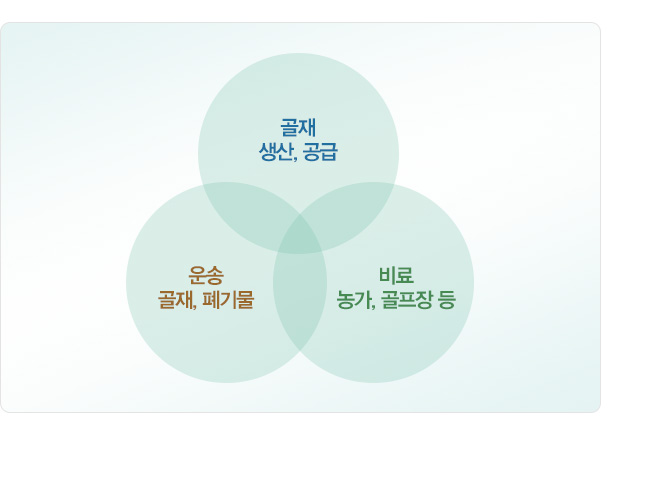 골재
생산, 공급

운송
골재, 폐기물

비료
농가, 골프장 등